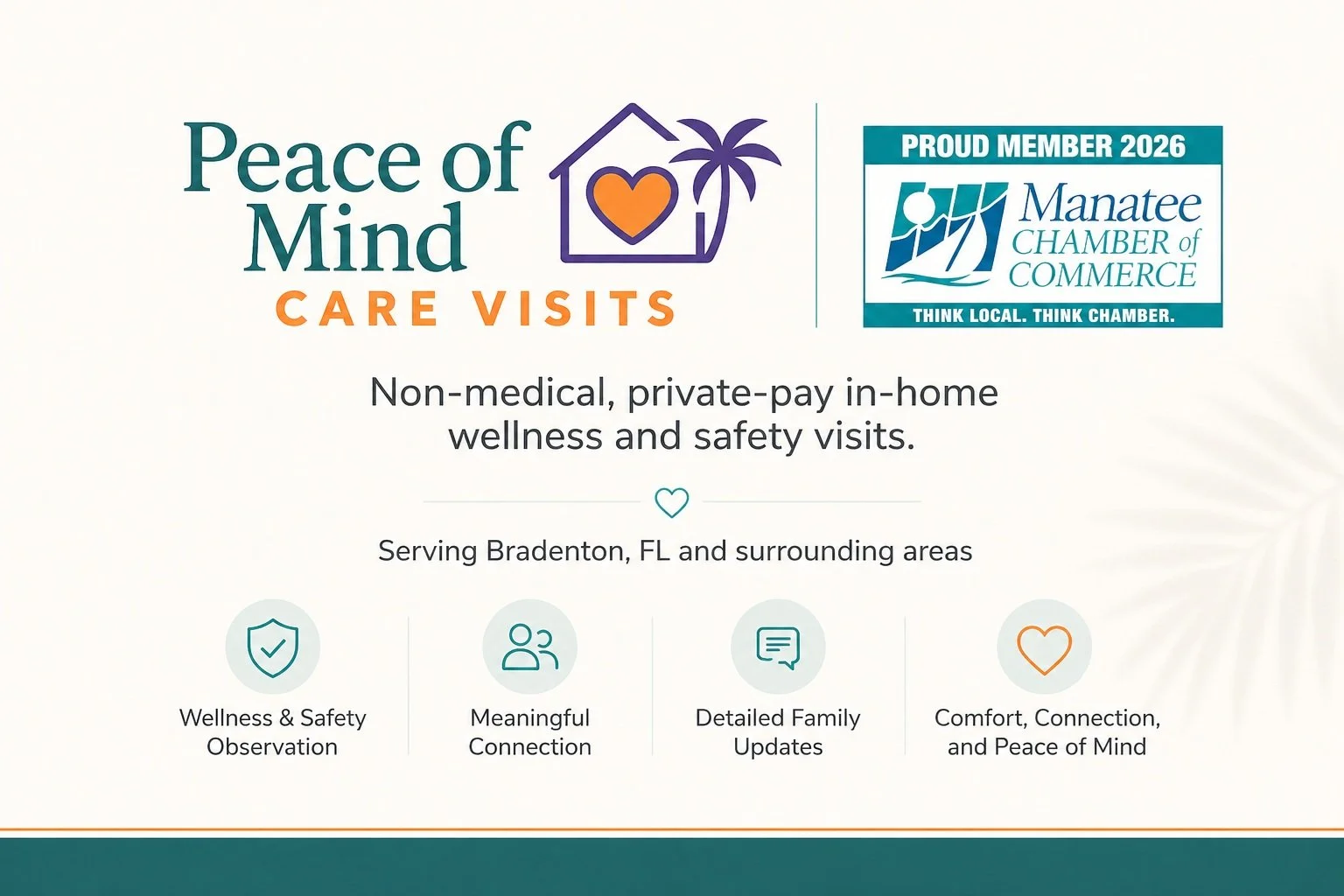 Peace of Mind
CARE VISITS

PROUD MEMBER 2026
Manatee CHAMBER of COMMERCE
THINK LOCAL. THINK CHAMBER.

Non-medical, private-pay in-home wellness and safety visits.

Serving Bradenton, FL and surrounding areas

Wellness & Safety Observation

Meaningful Connection

Detailed Family Updates

Comfort, Connection, and Peace of Mind